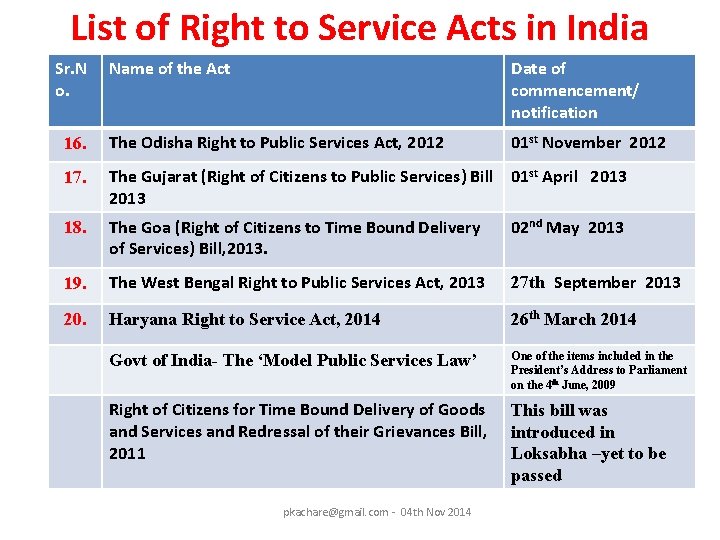 List of Right to Service Acts in India

| Sr.No. | Name of the Act | Date of commencement/ notification |
|---|---|---|
| 16. | The Odisha Right to Public Services Act, 2012 | 01$^{st}$ November 2012 |
| 17. | The Gujarat (Right of Citizens to Public Services) Bill 2013 | 01$^{st}$ April 2013 |
| 18. | The Goa (Right of Citizens to Time Bound Delivery of Services) Bill,2013. | 02$^{nd}$ May 2013 |
| 19. | The West Bengal Right to Public Services Act, 2013 | 27th September 2013 |
| 20. | Haryana Right to Service Act, 2014 | 26$^{th}$ March 2014 |
| | Govt of India- The ‘Model Public Services Law’ | One of the items included in the President’s Address to Parliament on the 4$^{th}$ June, 2009 |
| | Right of Citizens for Time Bound Delivery of Goods and Services and Redressal of their Grievances Bill, 2011 | This bill was introduced in Loksabha –yet to be passed |

pkachare@gmail.com - 04th Nov 2014